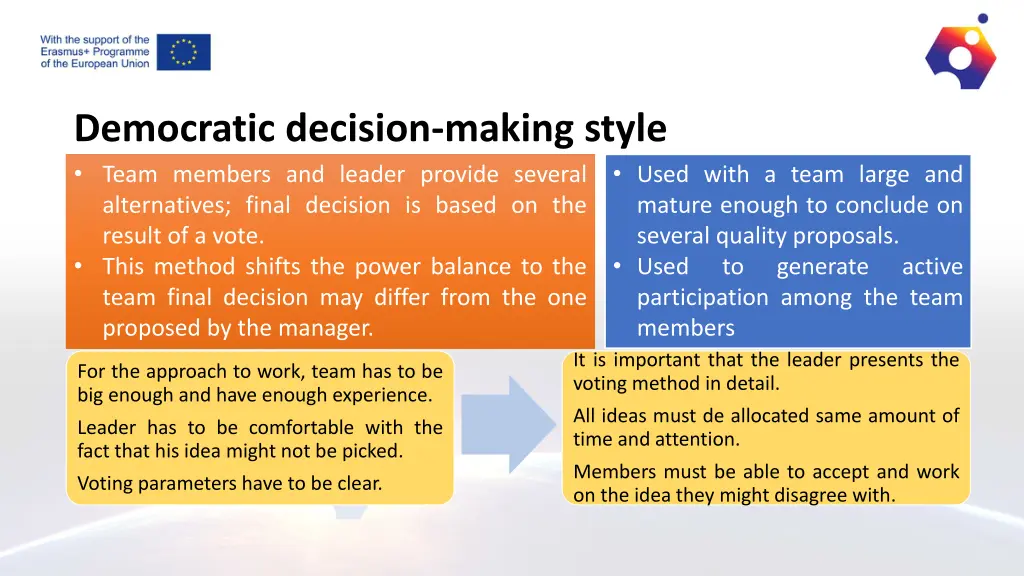 With the support of the Erasmus+ Programme of the European Union

Democratic decision-making style

• Team members and leader provide several alternatives; final decision is based on the result of a vote.
• This method shifts the power balance to the team final decision may differ from the one proposed by the manager.

• Used with a team large and mature enough to conclude on several quality proposals.
• Used to generate active participation among the team members

For the approach to work, team has to be big enough and have enough experience.

Leader has to be comfortable with the fact that his idea might not be picked.

Voting parameters have to be clear.

It is important that the leader presents the voting method in detail.

All ideas must de allocated same amount of time and attention.

Members must be able to accept and work on the idea they might disagree with.